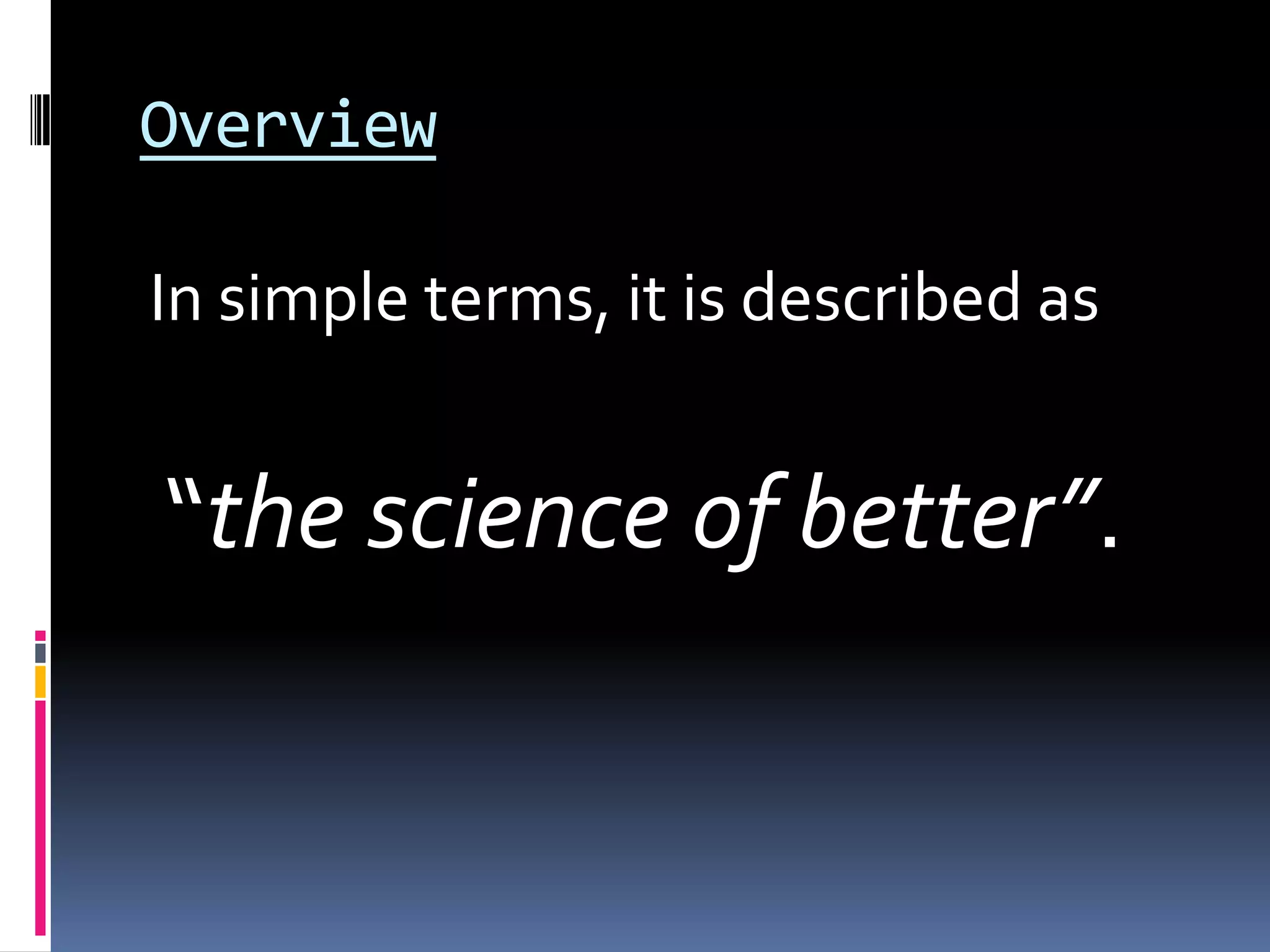 Overview

In simple terms, it is described as

“the science of better”.